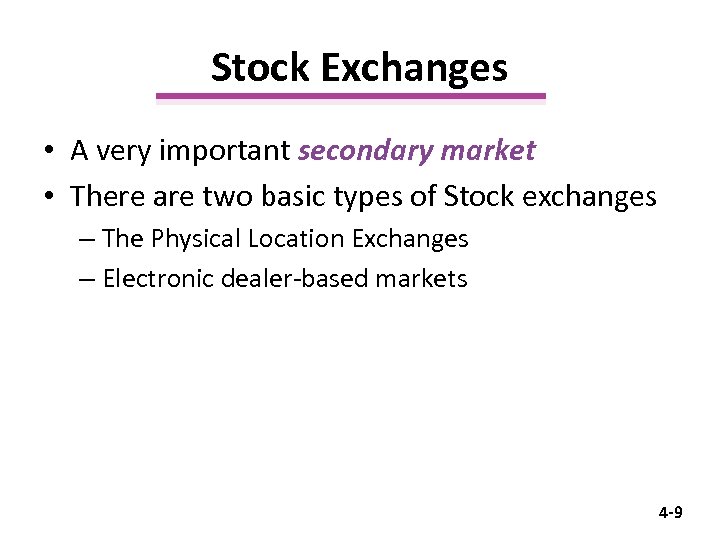 Stock Exchanges

• A very important secondary market
• There are two basic types of Stock exchanges
– The Physical Location Exchanges
– Electronic dealer-based markets

4-9